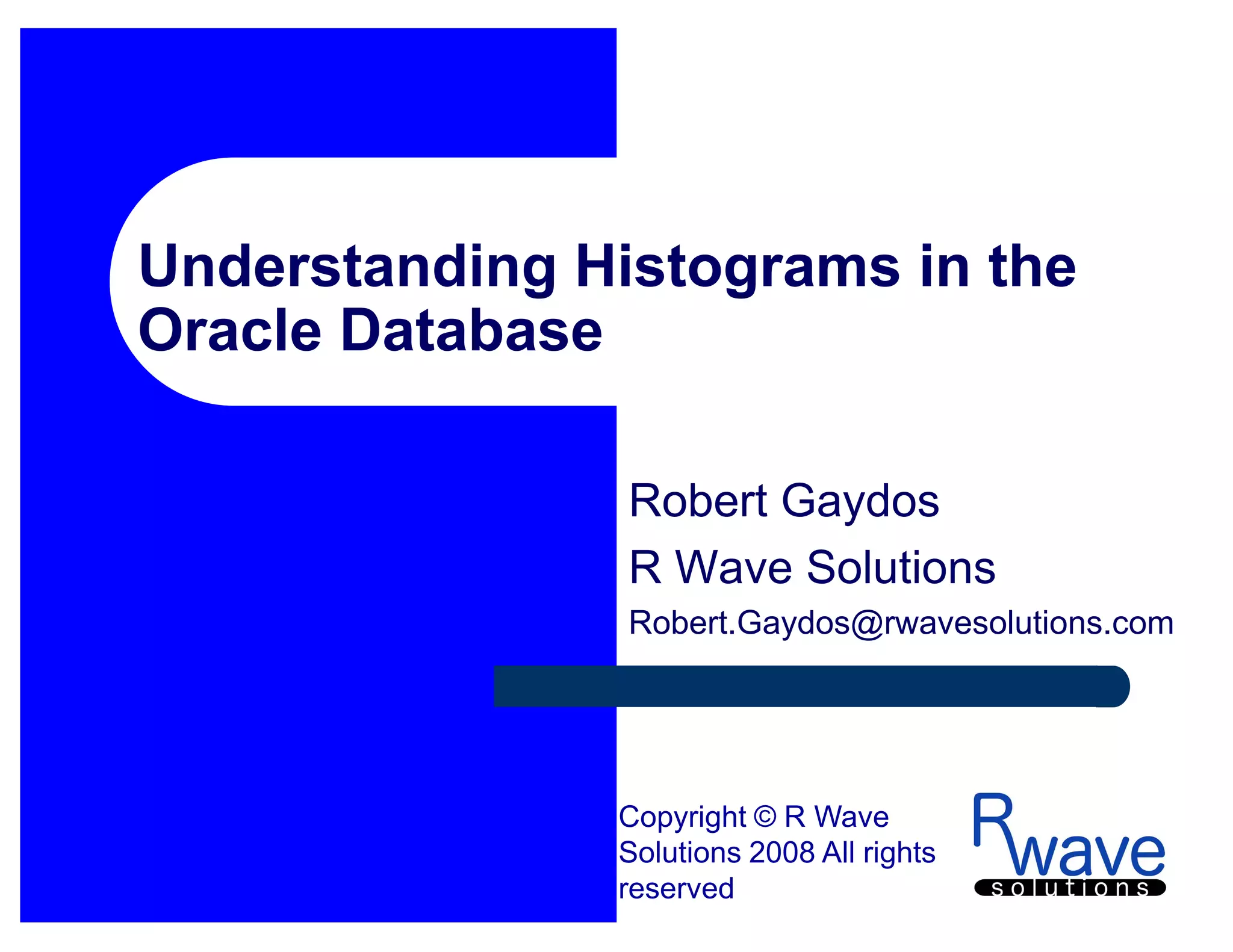 Understanding Histograms in the Oracle Database

Robert Gaydos

R Wave Solutions

Robert.Gaydos@rwavesolutions.com

Copyright © R Wave Solutions 2008 All rights reserved

Rwave
solutions